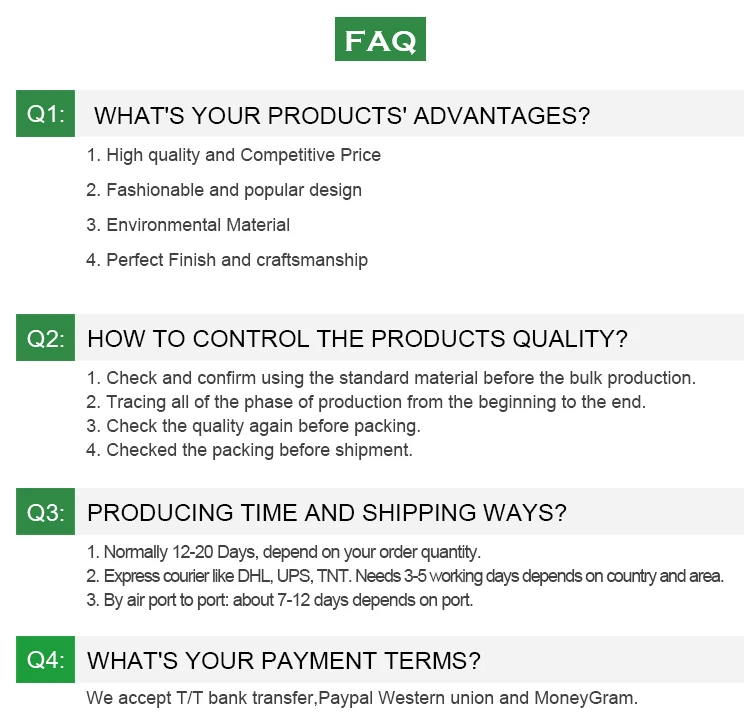 FAQ

Q1: WHAT'S YOUR PRODUCTS' ADVANTAGES?

1. High quality and Competitive Price

2. Fashionable and popular design

3. Environmental Material

4. Perfect Finish and craftsmanship

Q2: HOW TO CONTROL THE PRODUCTS QUALITY?

1. Check and confirm using the standard material before the bulk production.
2. Tracing all of the phase of production from the beginning to the end.
3. Check the quality again before packing.
4. Checked the packing before shipment.

Q3: PRODUCING TIME AND SHIPPING WAYS?

1. Normally 12-20 Days, depend on your order quantity.
2. Express courier like DHL, UPS, TNT. Needs 3-5 working days depends on country and area.
3. By air port to port: about 7-12 days depends on port.

Q4: WHAT'S YOUR PAYMENT TERMS?

We accept T/T bank transfer,Paypal Western union and MoneyGram.